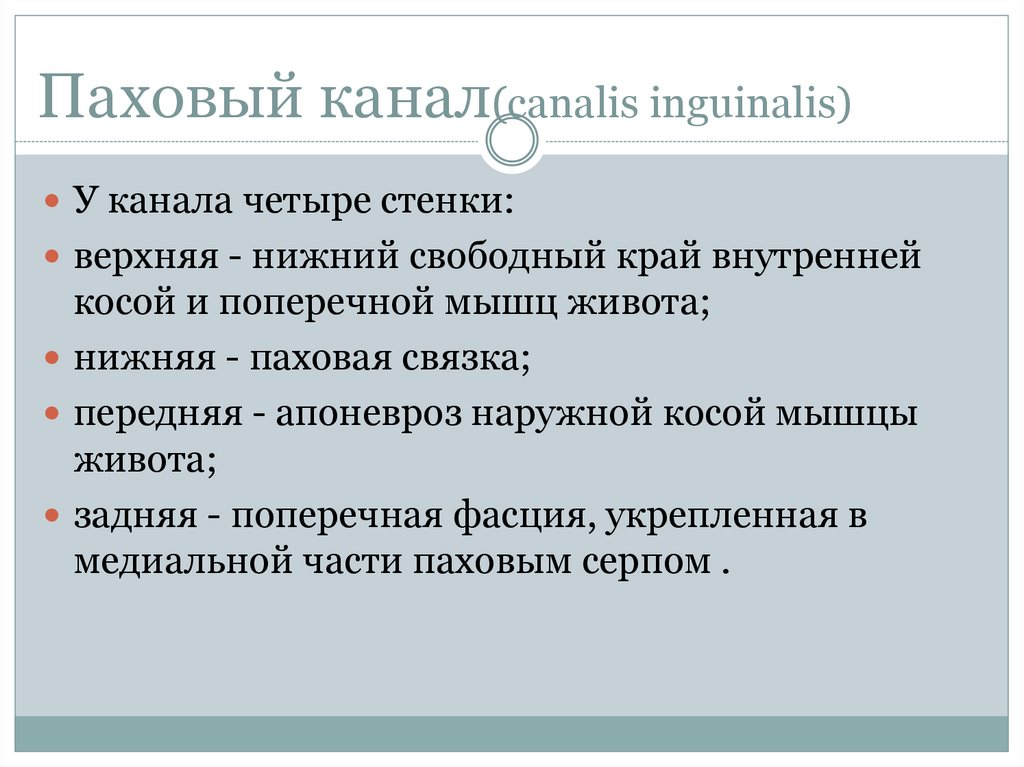 Паховый канал(canalis inguinalis)

У канала четыре стенки:

верхняя - нижний свободный край внутренней косой и поперечной мышц живота;

нижняя - паховая связка;

передняя - апоневроз наружной косой мышцы живота;

задняя - поперечная фасция, укрепленная в медиальной части паховым серпом .